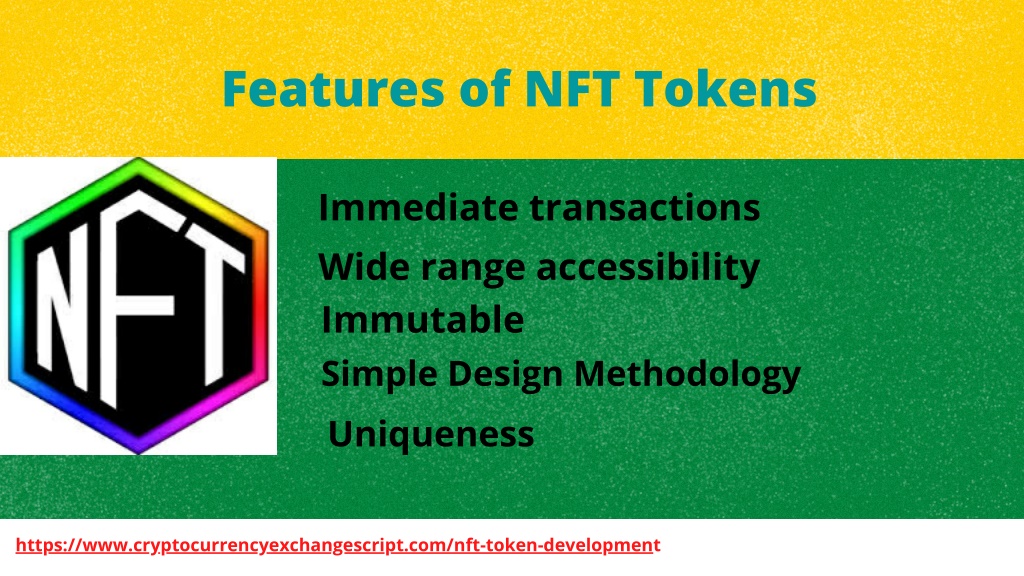 Features of NFT Tokens

NFT

Immediate transactions

Wide range accessibility

Immutable

Simple Design Methodology

Uniqueness

https://www.cryptocurrencyexchangescript.com/nft-token-development